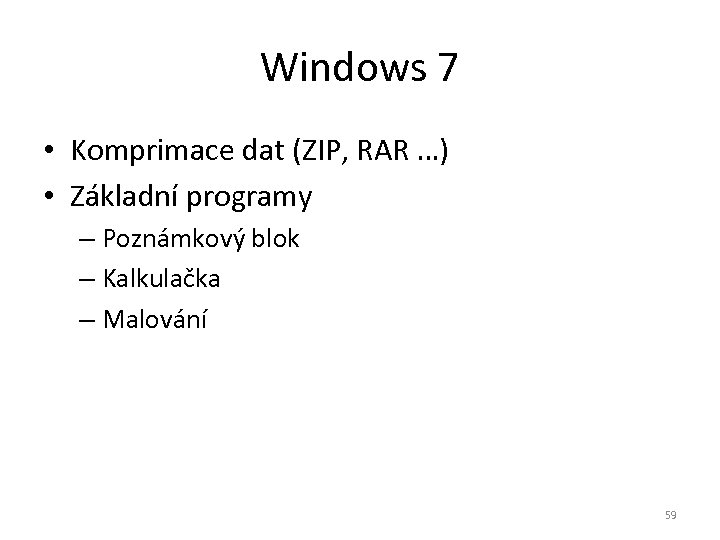 Windows 7

• Komprimace dat (ZIP, RAR …)
• Základní programy
– Poznámkový blok
– Kalkulačka
– Malování

59